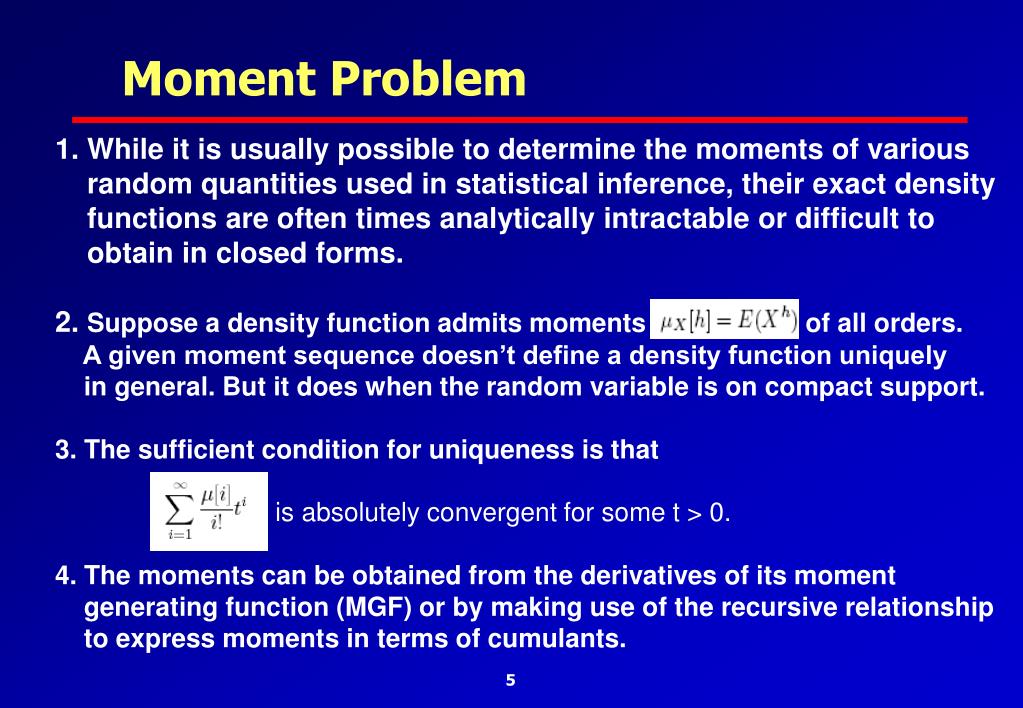 Moment Problem

1. While it is usually possible to determine the moments of various random quantities used in statistical inference, their exact density functions are often times analytically intractable or difficult to obtain in closed forms.

2. Suppose a density function admits moments $\mu_X[h] = E(X^h)$ of all orders. A given moment sequence doesn't define a density function uniquely in general. But it does when the random variable is on compact support.

3. The sufficient condition for uniqueness is that

$\sum_{i=1}^{\infty} \frac{\mu[i]}{i!} t^i$ is absolutely convergent for some t > 0.

4. The moments can be obtained from the derivatives of its moment generating function (MGF) or by making use of the recursive relationship to express moments in terms of cumulants.

5